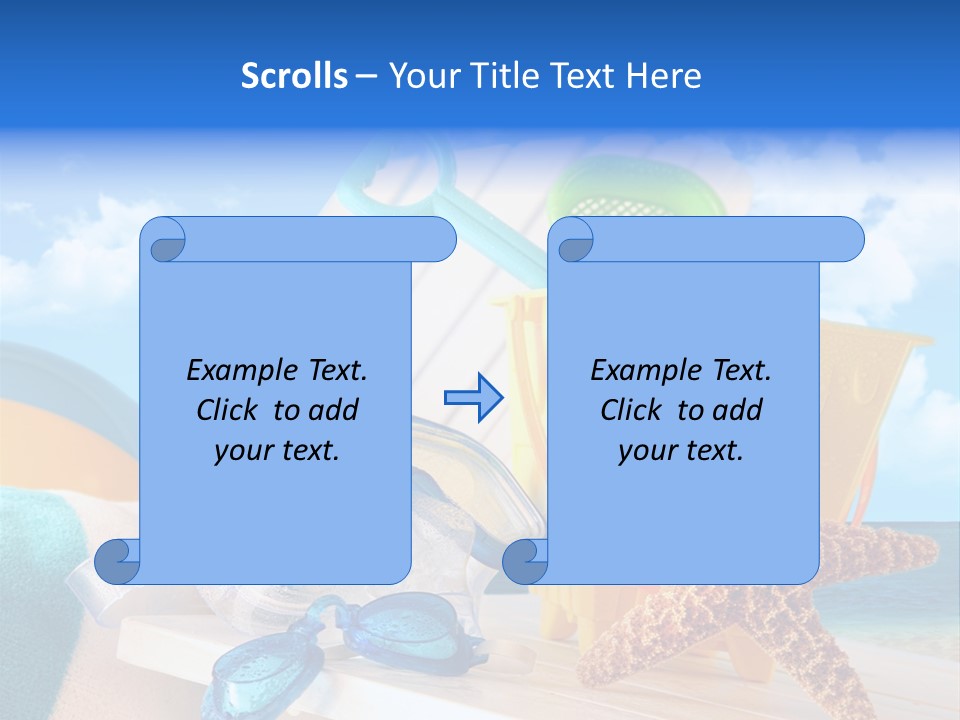 Scrolls – Your Title Text Here

Example Text. Click to add your text.

Example Text. Click to add your text.